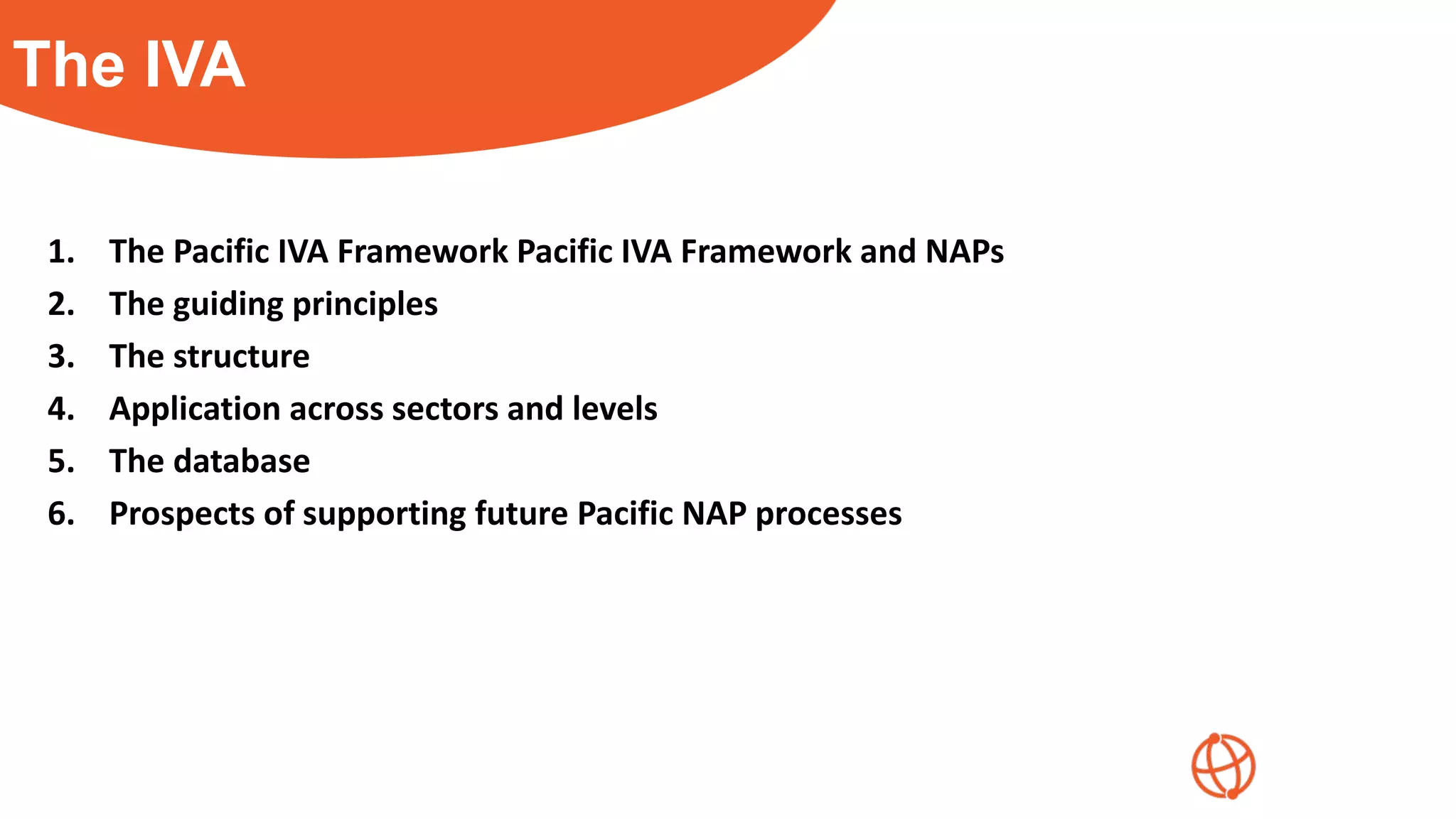 The IVA

1. The Pacific IVA Framework Pacific IVA Framework and NAPs
2. The guiding principles
3. The structure
4. Application across sectors and levels
5. The database
6. Prospects of supporting future Pacific NAP processes